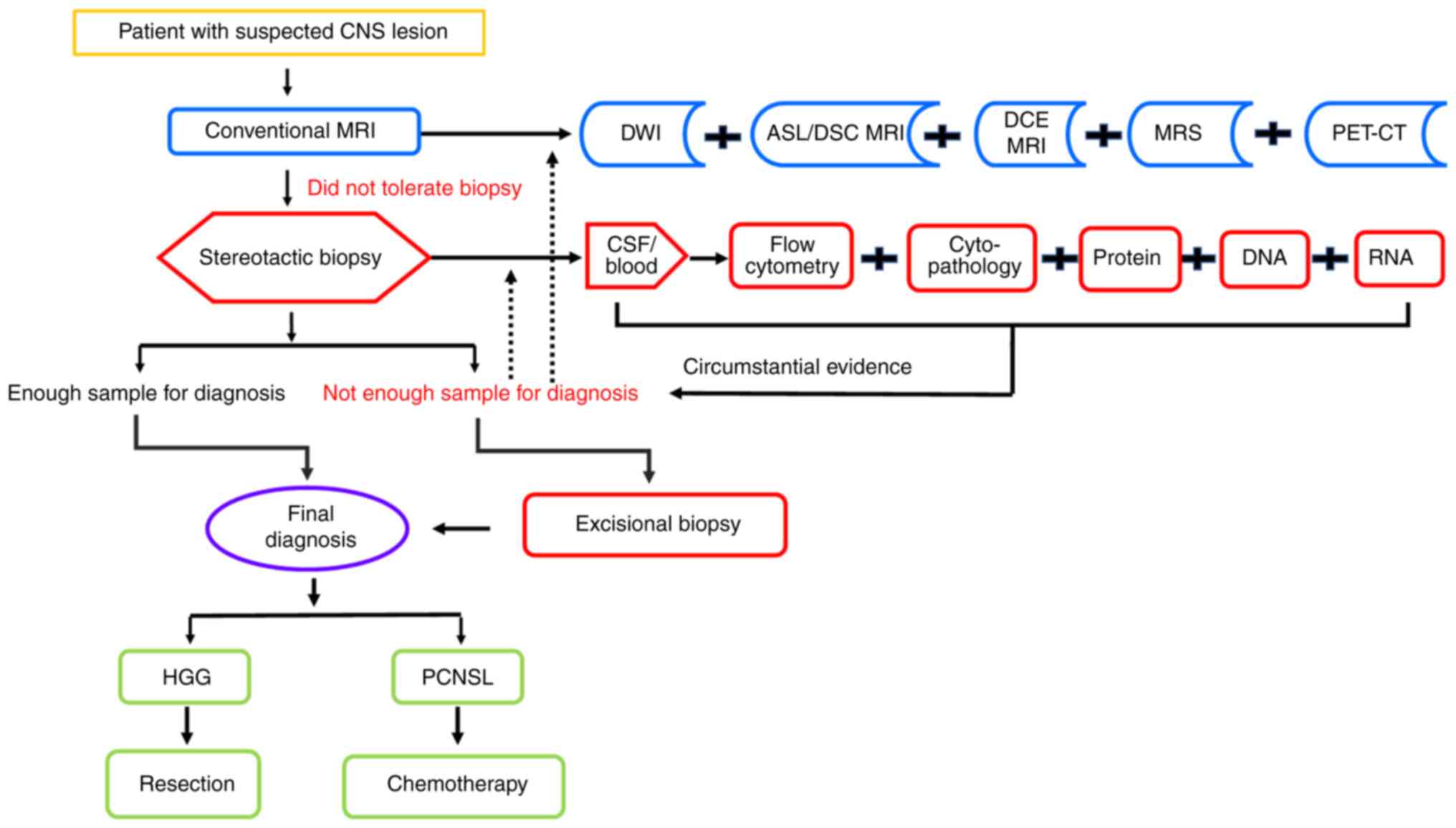 Patient with suspected CNS lesion

Conventional MRI

DWI + ASL/DSC MRI + DCE MRI + MRS + PET-CT

Did not tolerate biopsy

Stereotactic biopsy

CSF/ blood

Flow cytometry + Cyto-pathology + Protein + DNA + RNA

Circumstantial evidence

Enough sample for diagnosis

Not enough sample for diagnosis

Final diagnosis

Excisional biopsy

HGG

PCNSL

Resection

Chemotherapy